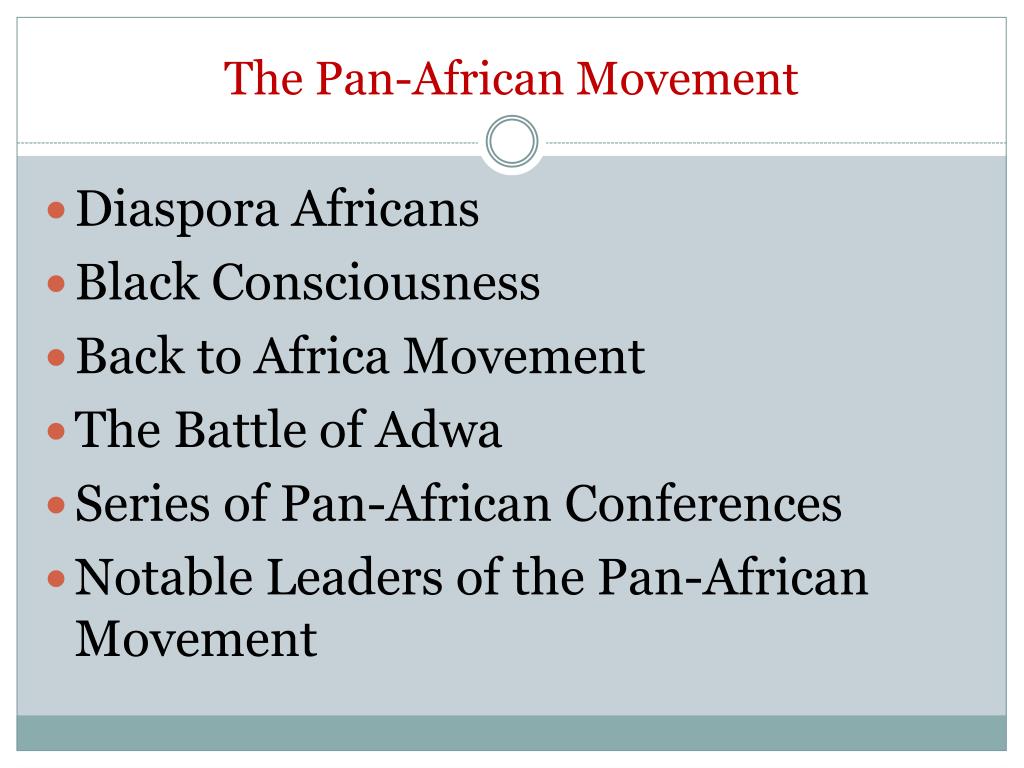 The Pan-African Movement

• Diaspora Africans
• Black Consciousness
• Back to Africa Movement
• The Battle of Adwa
• Series of Pan-African Conferences
• Notable Leaders of the Pan-African Movement